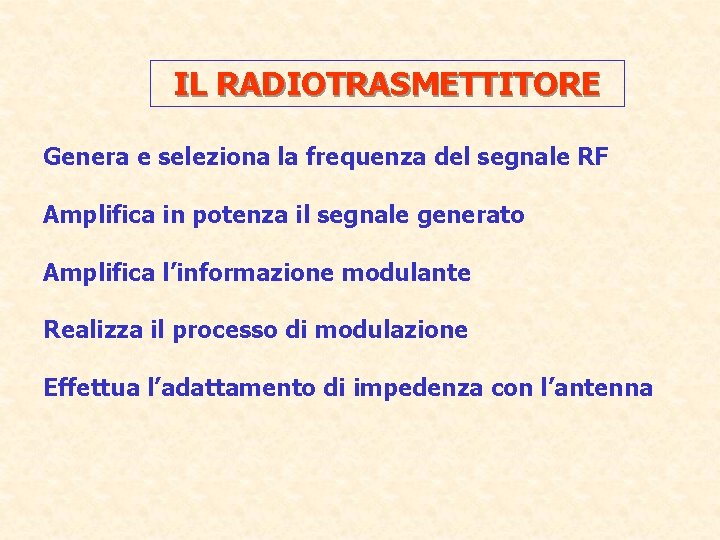 IL RADIOTRASMETTITORE

Genera e seleziona la frequenza del segnale RF

Amplifica in potenza il segnale generato

Amplifica l’informazione modulante

Realizza il processo di modulazione

Effettua l’adattamento di impedenza con l’antenna